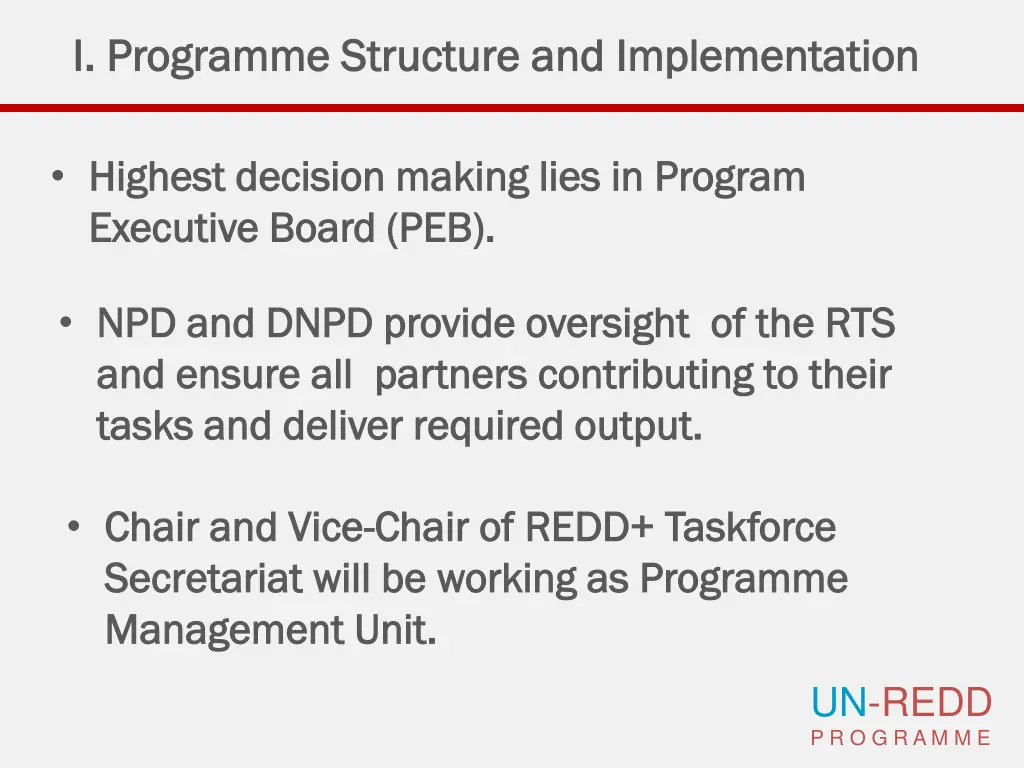 I. Programme Structure and Implementation

• Highest decision making lies in Program Executive Board (PEB).

• NPD and DNPD provide oversight of the RTS and ensure all partners contributing to their tasks and deliver required output.

• Chair and Vice-Chair of REDD+ Taskforce Secretariat will be working as Programme Management Unit.

UN-REDD
PROGRAMME